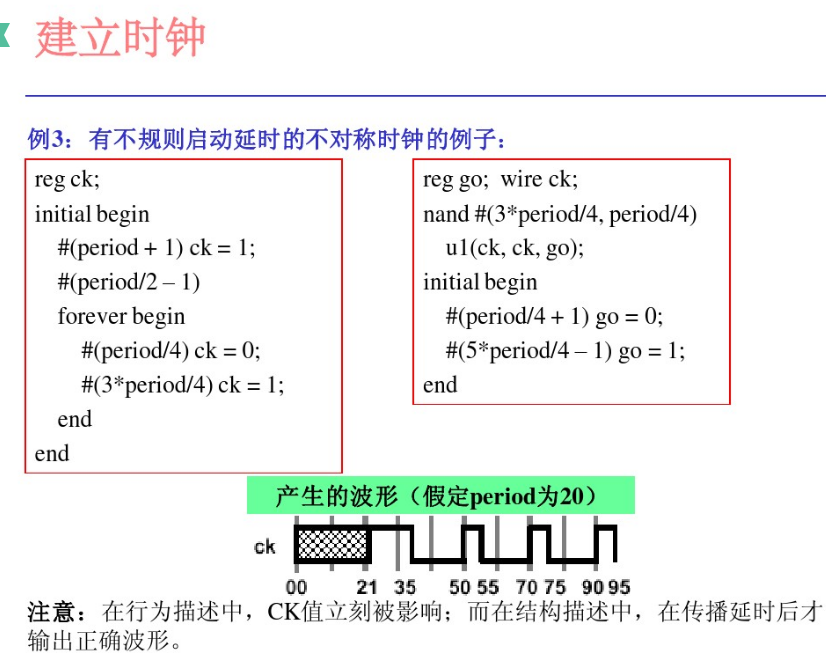 建立时钟

例3：有不规则启动延时的不对称时钟的例子：

reg ck;
initial begin
#(period + 1) ck = 1;
#(period/2 – 1)
forever begin
#(period/4) ck = 0;
#(3*period/4) ck = 1;
end
end

reg go; wire ck;
nand #(3*period/4, period/4)
u1(ck, ck, go);
initial begin
#(period/4 + 1) go = 0;
#(5*period/4 – 1) go = 1;
end

产生的波形（假定period为20）

ck

00 21 35 50 55 70 75 90 95

注意：在行为描述中，CK值立刻被影响；而在结构描述中，在传播延时后才输出正确波形。